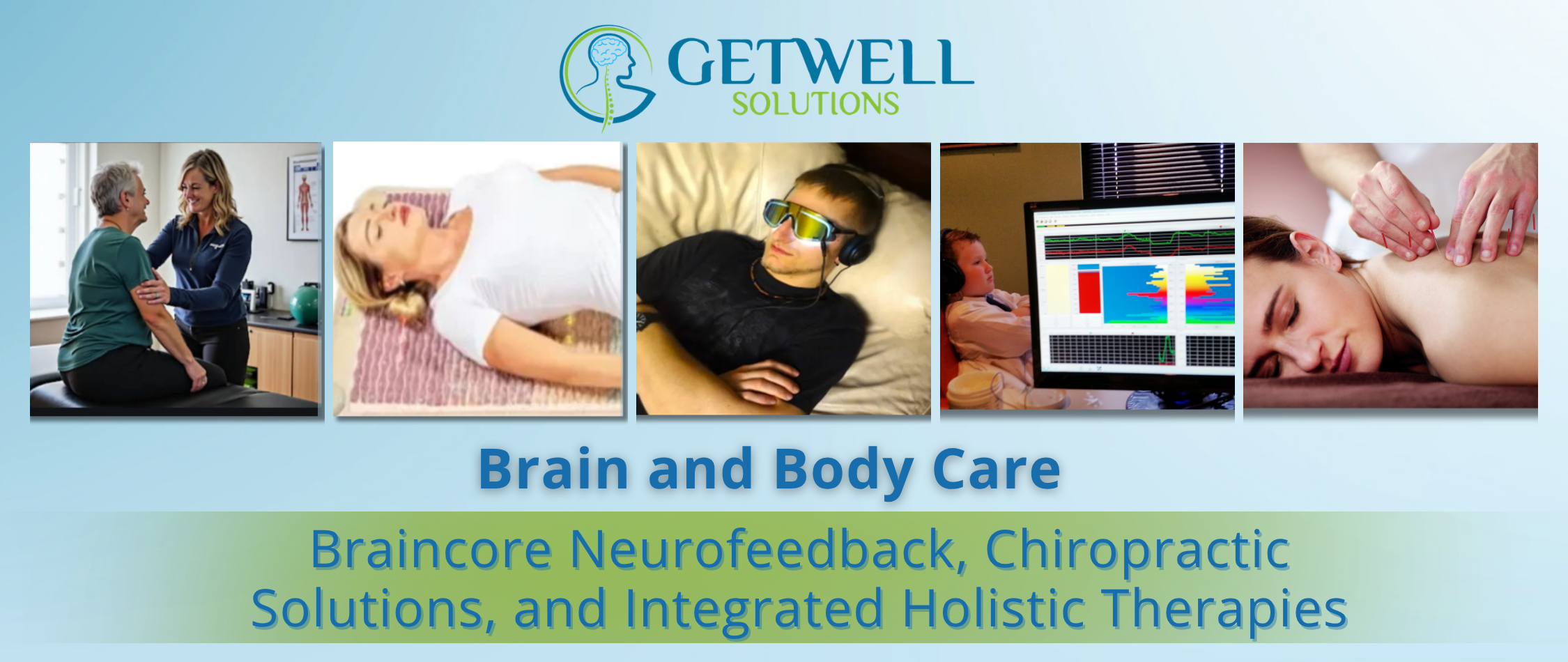 GETWELL
SOLUTIONS

Brain and Body Care

Braincore Neurofeedback, Chiropractic Solutions, and Integrated Holistic Therapies